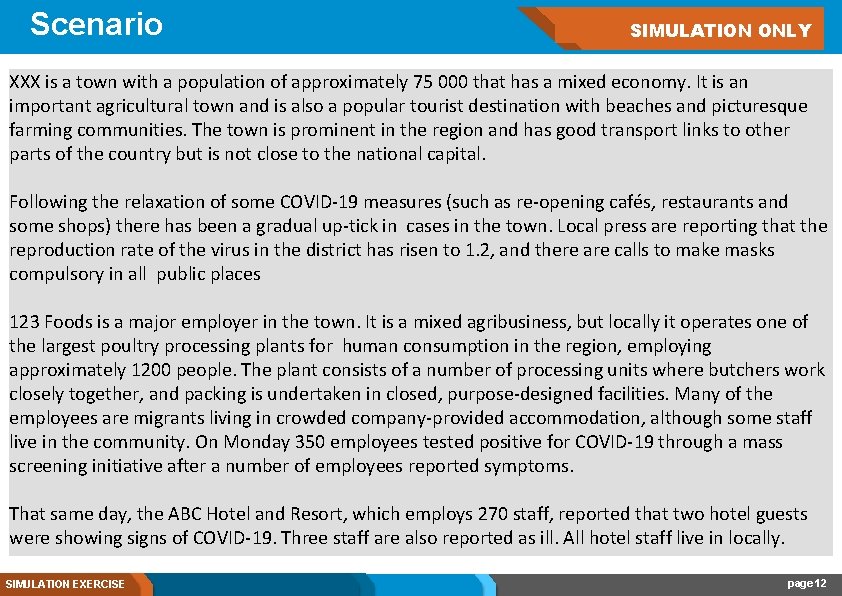 Scenario

SIMULATION ONLY

XXX is a town with a population of approximately 75 000 that has a mixed economy. It is an important agricultural town and is also a popular tourist destination with beaches and picturesque farming communities. The town is prominent in the region and has good transport links to other parts of the country but is not close to the national capital.

Following the relaxation of some COVID-19 measures (such as re-opening cafés, restaurants and some shops) there has been a gradual up-tick in cases in the town. Local press are reporting that the reproduction rate of the virus in the district has risen to 1.2, and there are calls to make masks compulsory in all public places

123 Foods is a major employer in the town. It is a mixed agribusiness, but locally it operates one of the largest poultry processing plants for human consumption in the region, employing approximately 1200 people. The plant consists of a number of processing units where butchers work closely together, and packing is undertaken in closed, purpose-designed facilities. Many of the employees are migrants living in crowded company-provided accommodation, although some staff live in the community. On Monday 350 employees tested positive for COVID-19 through a mass screening initiative after a number of employees reported symptoms.

That same day, the ABC Hotel and Resort, which employs 270 staff, reported that two hotel guests were showing signs of COVID-19. Three staff are also reported as ill. All hotel staff live in locally.

SIMULATION EXERCISE

page 12